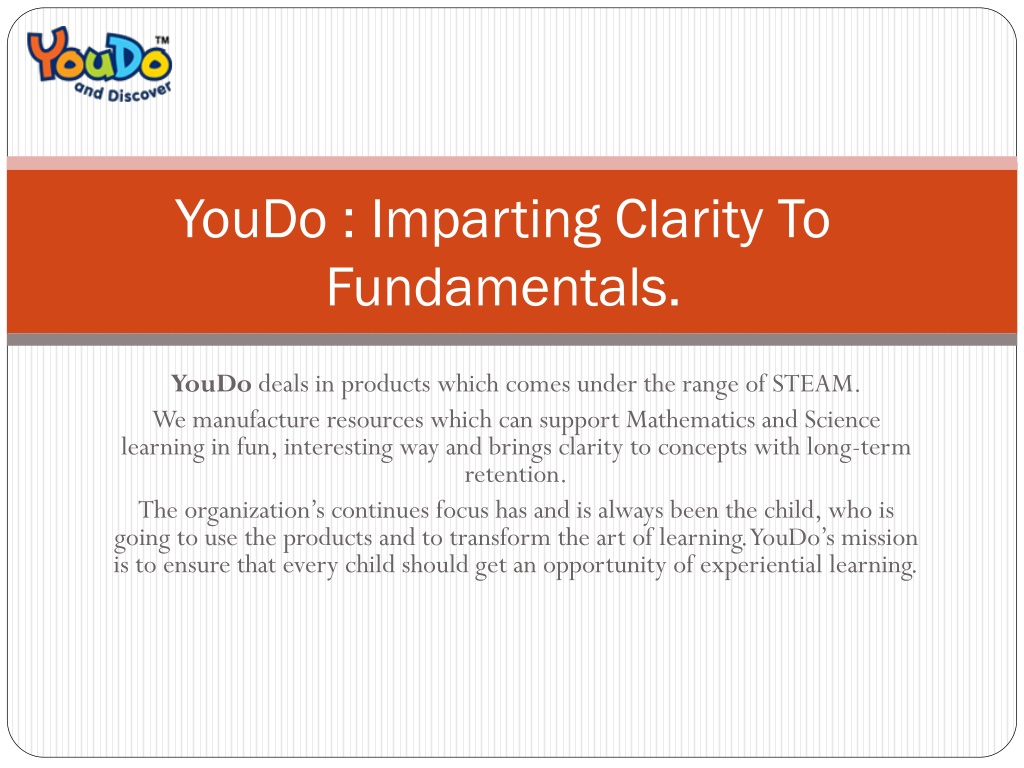 YouDo™
and Discover

YouDo : Imparting Clarity To Fundamentals.

YouDo deals in products which comes under the range of STEAM.

We manufacture resources which can support Mathematics and Science learning in fun, interesting way and brings clarity to concepts with long-term retention.

The organization's continues focus has and is always been the child, who is going to use the products and to transform the art of learning. YouDo's mission is to ensure that every child should get an opportunity of experiential learning.